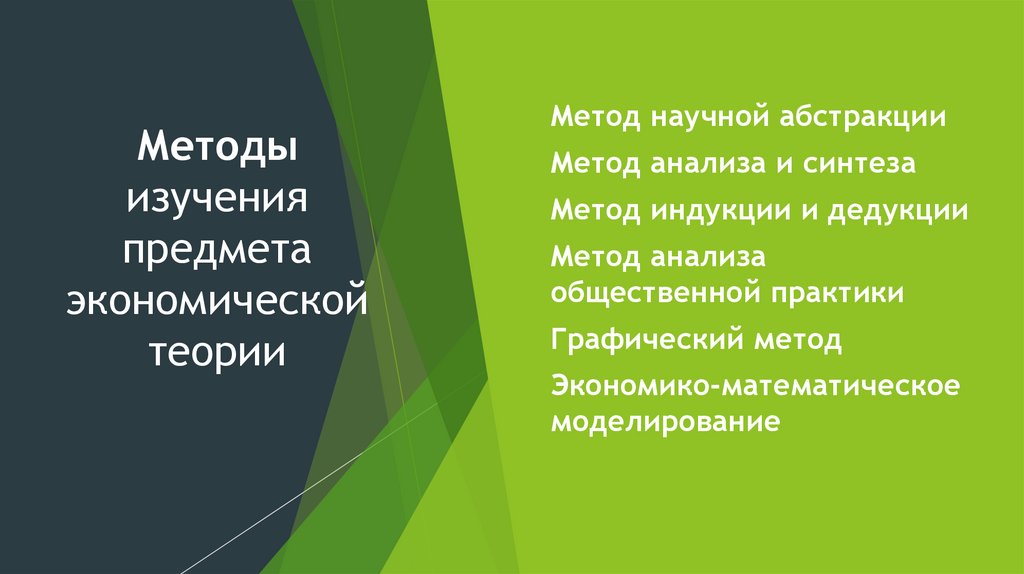 Методы изучения предмета экономической теории

Метод научной абстракции

Метод анализа и синтеза

Метод индукции и дедукции

Метод анализа общественной практики

Графический метод

Экономико-математическое моделирование